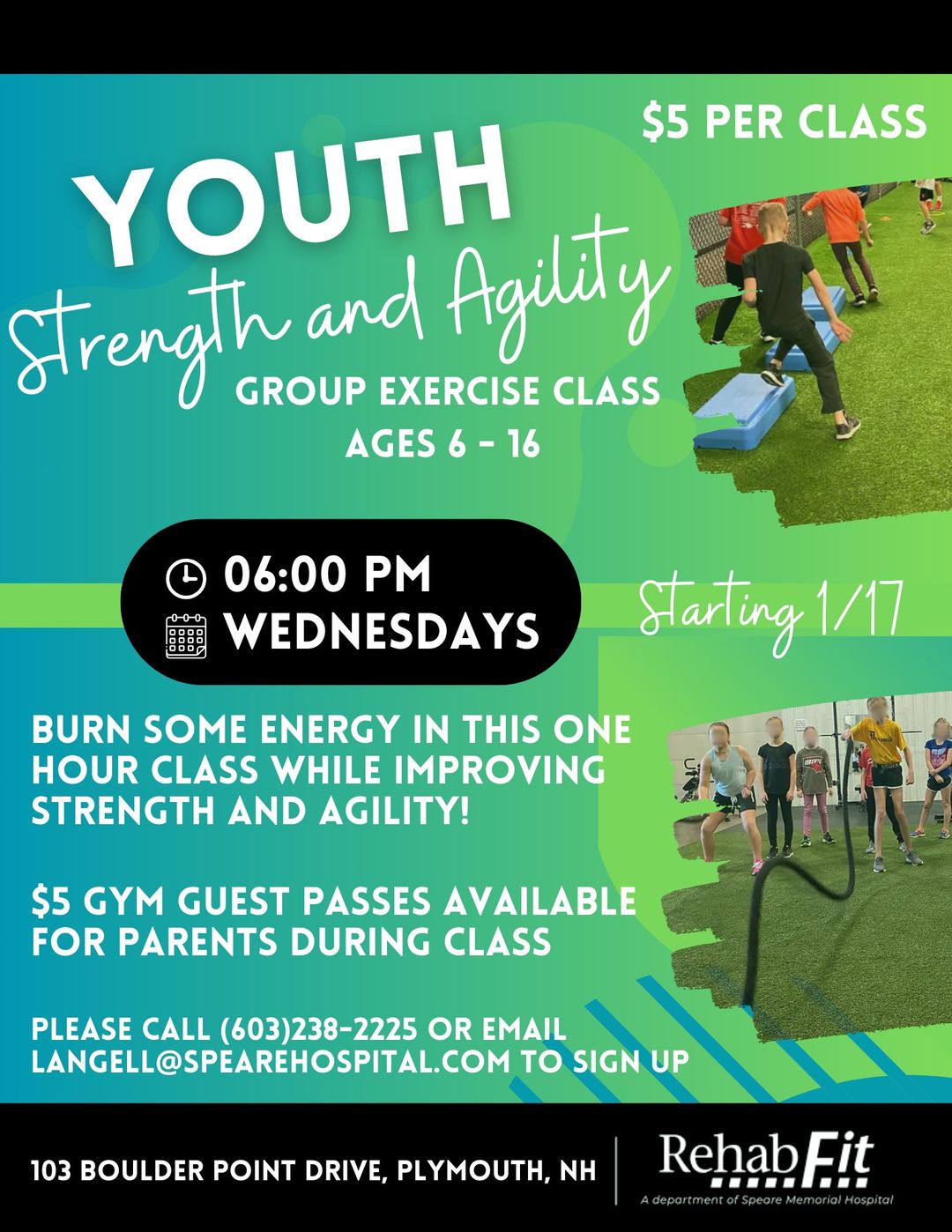 $5 PER CLASS

YOUTH

Strength and Agility

GROUP EXERCISE CLASS
AGES 6 - 16

06:00 PM
WEDNESDAYS

Starting 1/17

BURN SOME ENERGY IN THIS ONE HOUR CLASS WHILE IMPROVING STRENGTH AND AGILITY!

$5 GYM GUEST PASSES AVAILABLE FOR PARENTS DURING CLASS

PLEASE CALL (603)238-2225 OR EMAIL LANGELL@SPEAREHOSPITAL.COM TO SIGN UP

103 BOULDER POINT DRIVE, PLYMOUTH, NH

RehabFit
A department of Speare Memorial Hospital